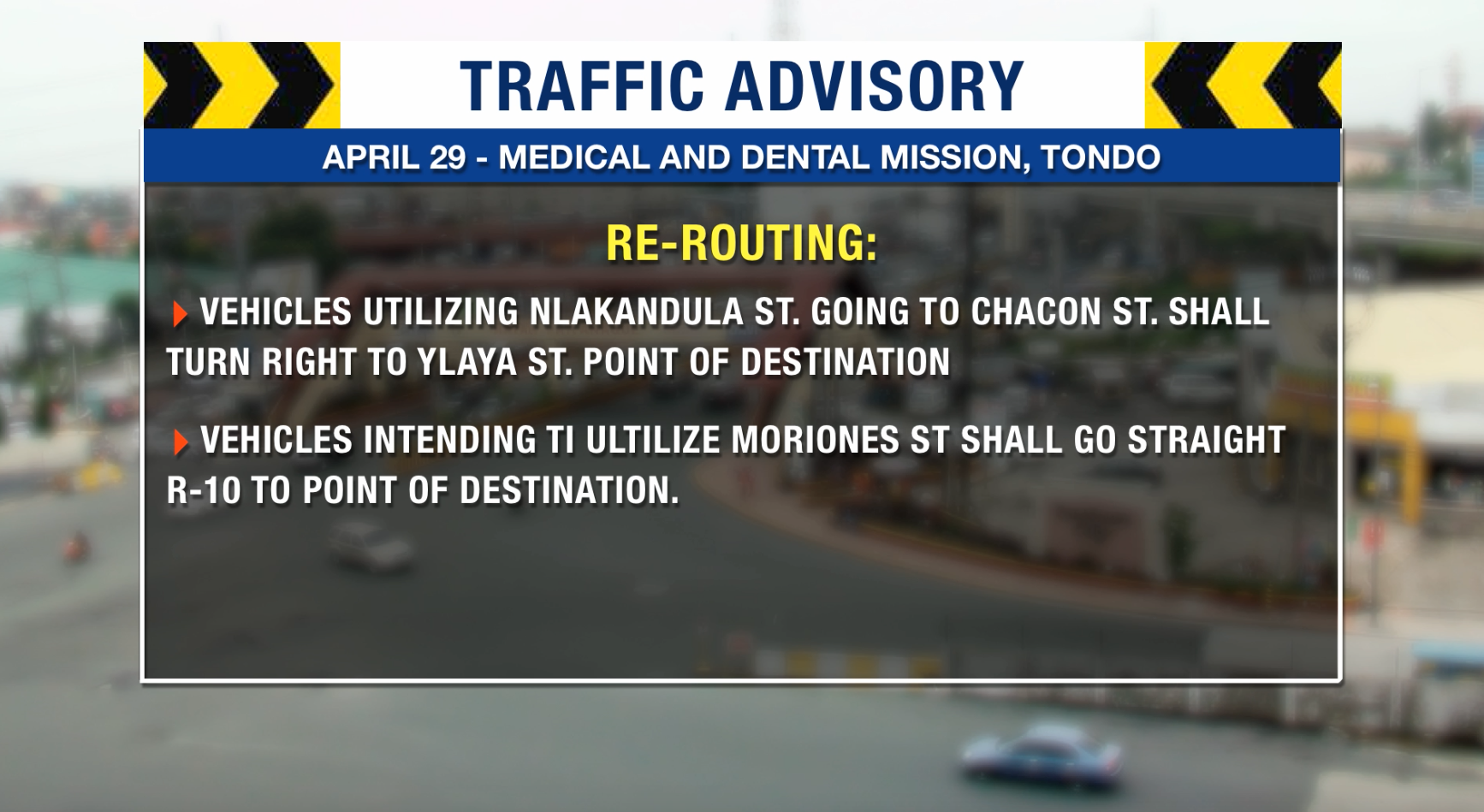 TRAFFIC ADVISORY

APRIL 29 - MEDICAL AND DENTAL MISSION, TONDO

RE-ROUTING:

VEHICLES UTILIZING NLAKANDULA ST. GOING TO CHACON ST. SHALL TURN RIGHT TO YLAYA ST. POINT OF DESTINATION

VEHICLES INTENDING TI ULTILIZE MORIONES ST SHALL GO STRAIGHT R-10 TO POINT OF DESTINATION.